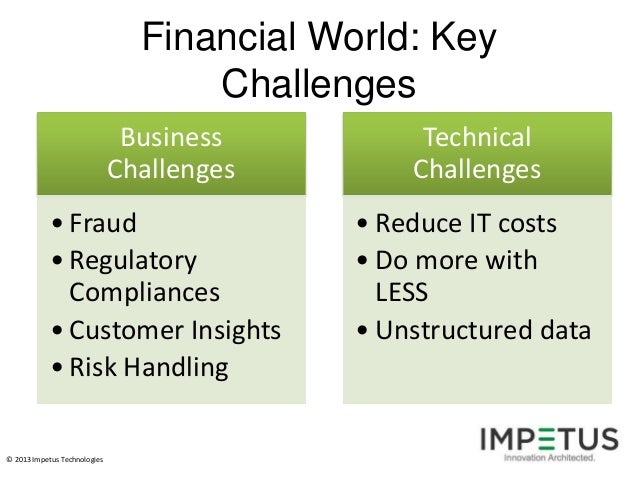 Financial World: Key Challenges

Business Challenges

• Fraud
• Regulatory Compliances
• Customer Insights
• Risk Handling

Technical Challenges

• Reduce IT costs
• Do more with LESS
• Unstructured data

© 2013 Impetus Technologies

IMPETUS
Innovation Architected.